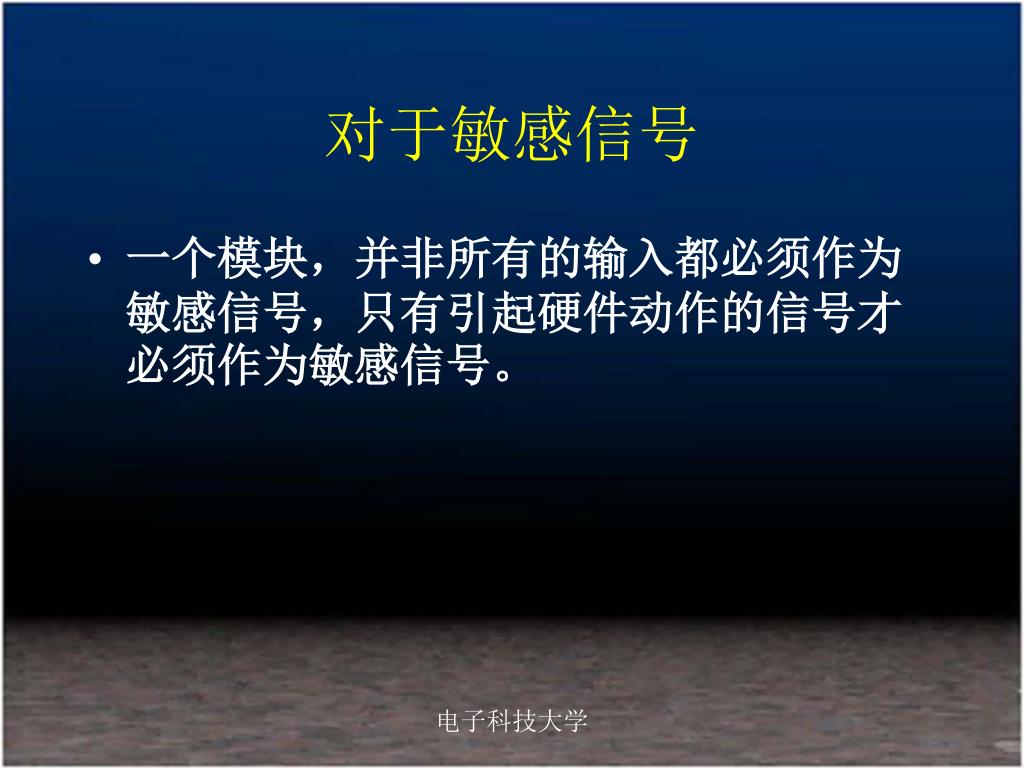 对于敏感信号

• 一个模块，并非所有的输入都必须作为敏感信号，只有引起硬件动作的信号才必须作为敏感信号。

电子科技大学